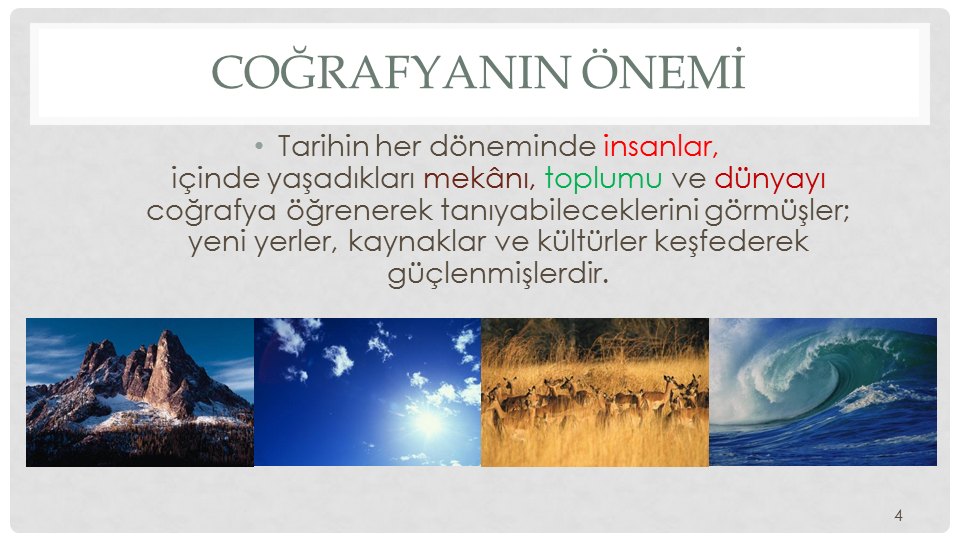 COĞRAFYANIN ÖNEMİ

• Tarihin her döneminde insanlar, içinde yaşadıkları mekânı, toplumu ve dünyayı coğrafya öğrenerek tanıyabileceklerini görmüşler; yeni yerler, kaynaklar ve kültürler keşfederek güçlenmişlerdir.

4